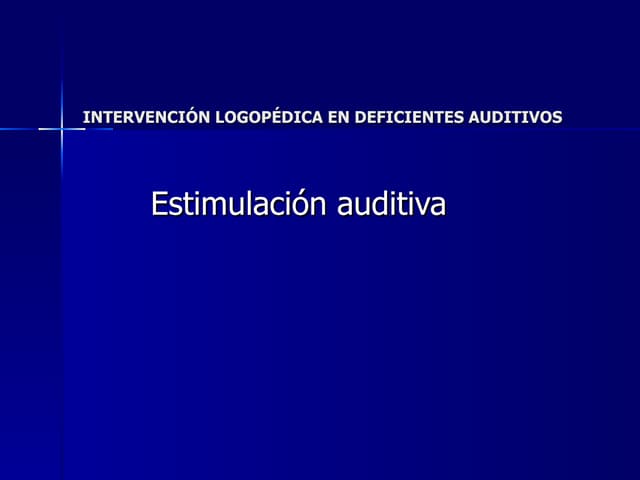 INTERVENCIÓN LOGOPÉDICA EN DEFICIENTES AUDITIVOS

Estimulación auditiva